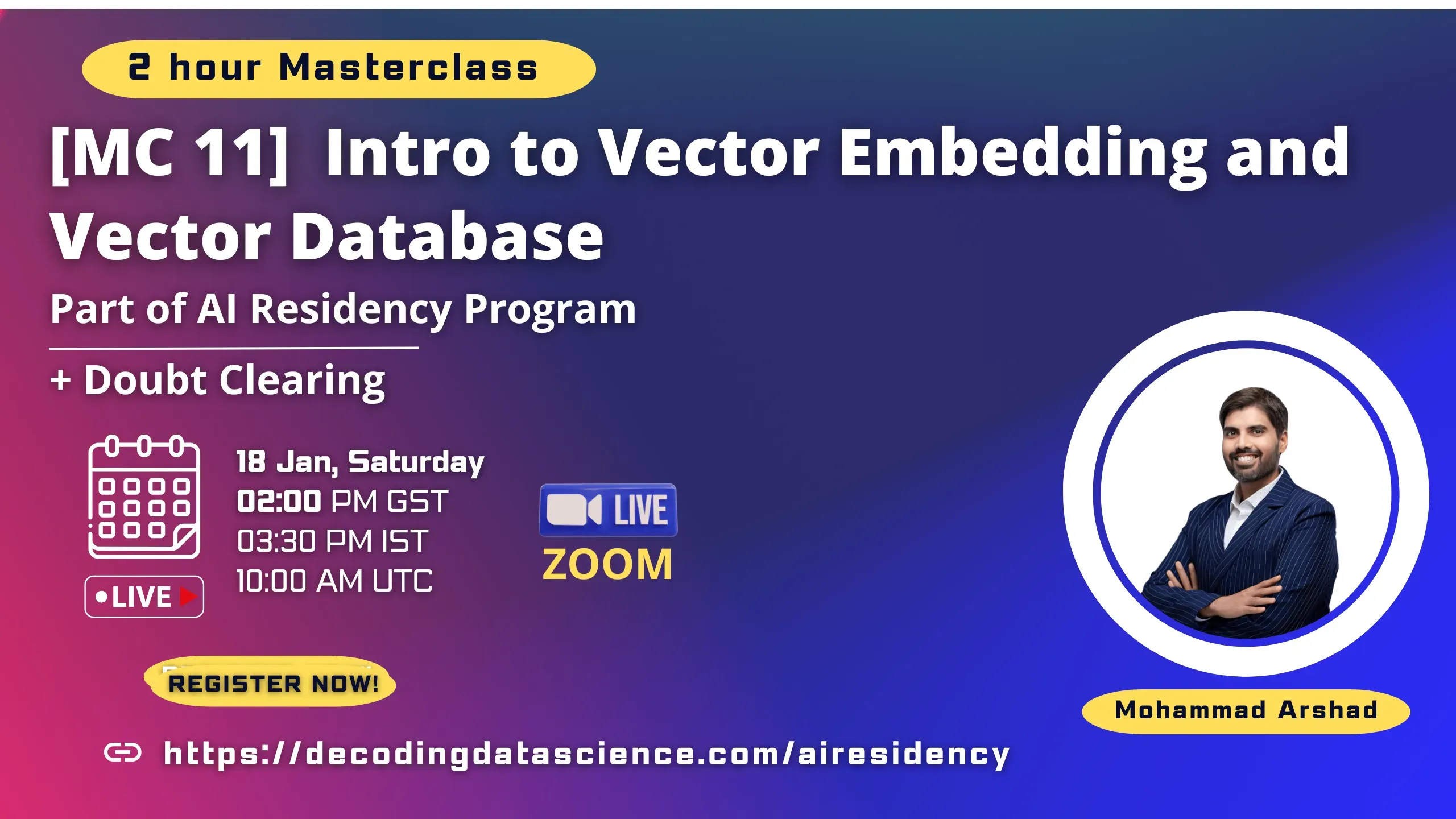 2 hour Masterclass

[MC 11] Intro to Vector Embedding and Vector Database

Part of AI Residency Program

+ Doubt Clearing

18 Jan, Saturday
02:00 PM GST
03:30 PM IST
10:00 AM UTC

LIVE

LIVE
ZOOM

REGISTER NOW!

Mohammad Arshad

https://decodingdatascience.com/airesidency